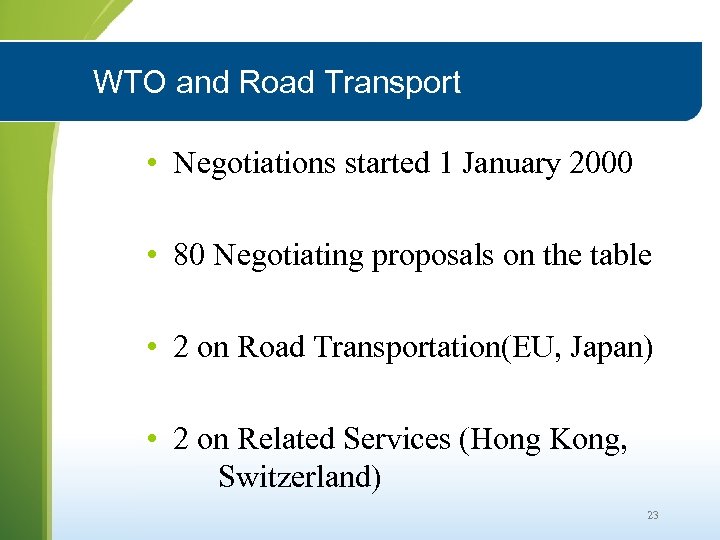 WTO and Road Transport

• Negotiations started 1 January 2000

• 80 Negotiating proposals on the table

• 2 on Road Transportation(EU, Japan)

• 2 on Related Services (Hong Kong, Switzerland)

23